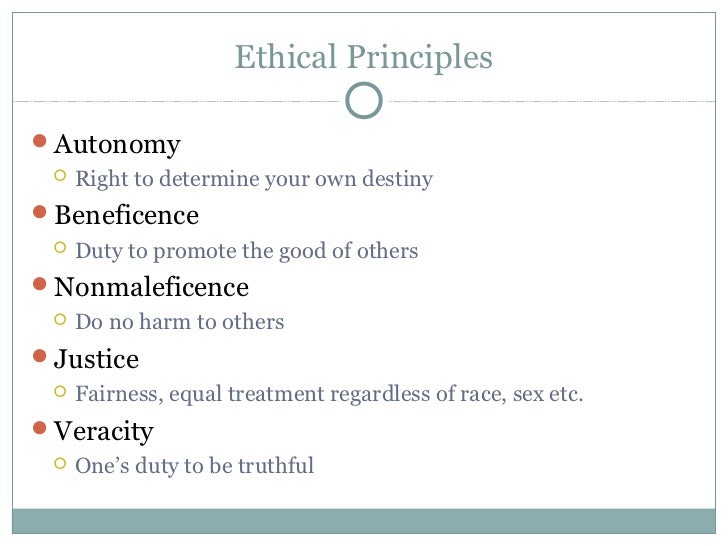 Ethical Principles

- Autonomy
  - Right to determine your own destiny
- Beneficence
  - Duty to promote the good of others
- Nonmaleficence
  - Do no harm to others
- Justice
  - Fairness, equal treatment regardless of race, sex etc.
- Veracity
  - One's duty to be truthful